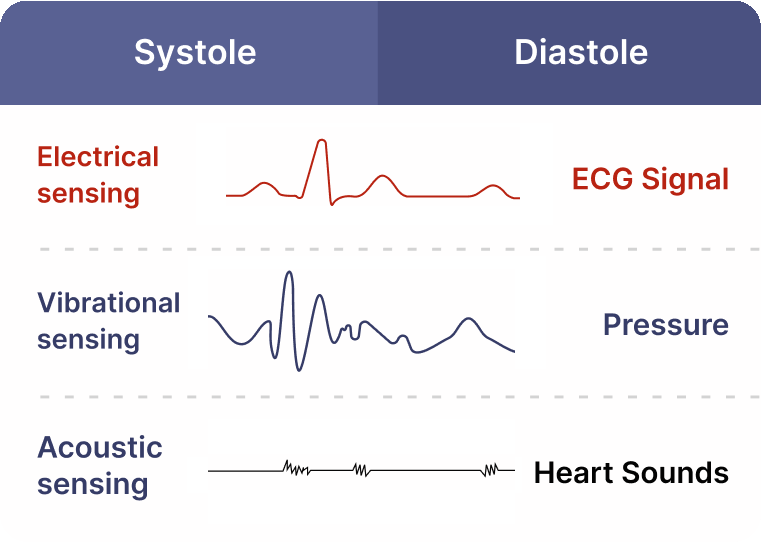 Systole

Diastole

Electrical sensing

ECG Signal

Vibrational sensing

Pressure

Acoustic sensing

Heart Sounds